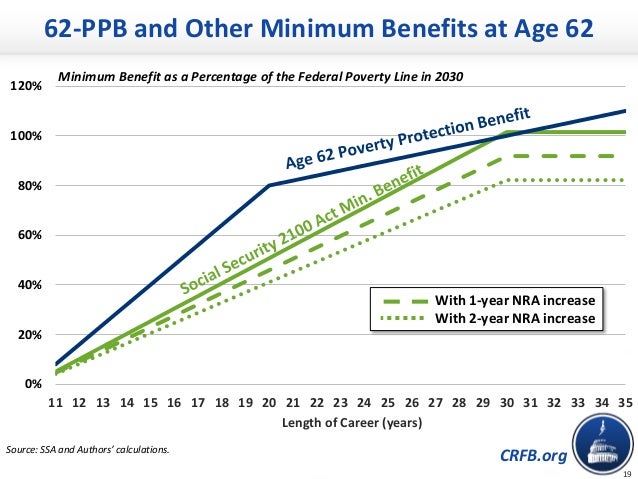 62-PPB and Other Minimum Benefits at Age 62

Minimum Benefit as a Percentage of the Federal Poverty Line in 2030

120%
100%
80%
60%
40%
20%
0%

Age 62 Poverty Protection Benefit

Social Security 2100 Act Min. Benefit

With 1-year NRA increase
With 2-year NRA increase

11 12 13 14 15 16 17 18 19 20 21 22 23 24 25 26 27 28 29 30 31 32 33 34 35

Length of Career (years)

Source: SSA and Authors' calculations.

CRFB.org

19